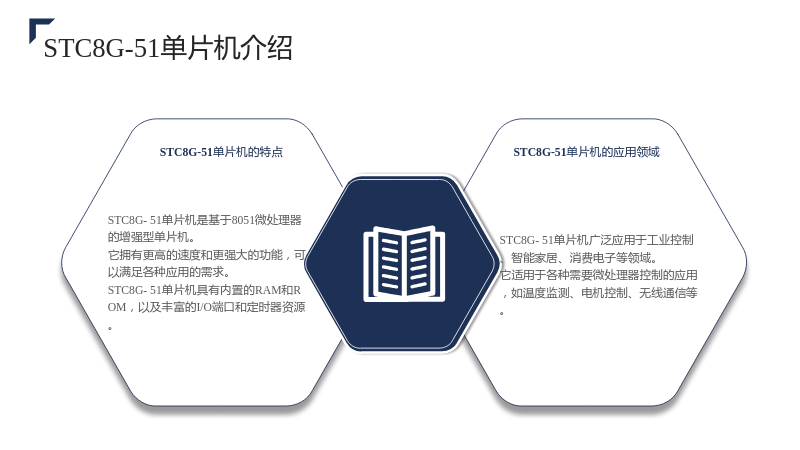 STC8G-51单片机介绍

STC8G-51单片机的特点

STC8G- 51单片机是基于8051微处理器的增强型单片机。

它拥有更高的速度和更强大的功能，可以满足各种应用的需求。

STC8G- 51单片机具有内置的RAM和ROM，以及丰富的I/O端口和定时器资源。

STC8G-51单片机的应用领域

STC8G- 51单片机广泛应用于工业控制、智能家居、消费电子等领域。

它适用于各种需要微处理器控制的应用，如温度监测、电机控制、无线通信等。